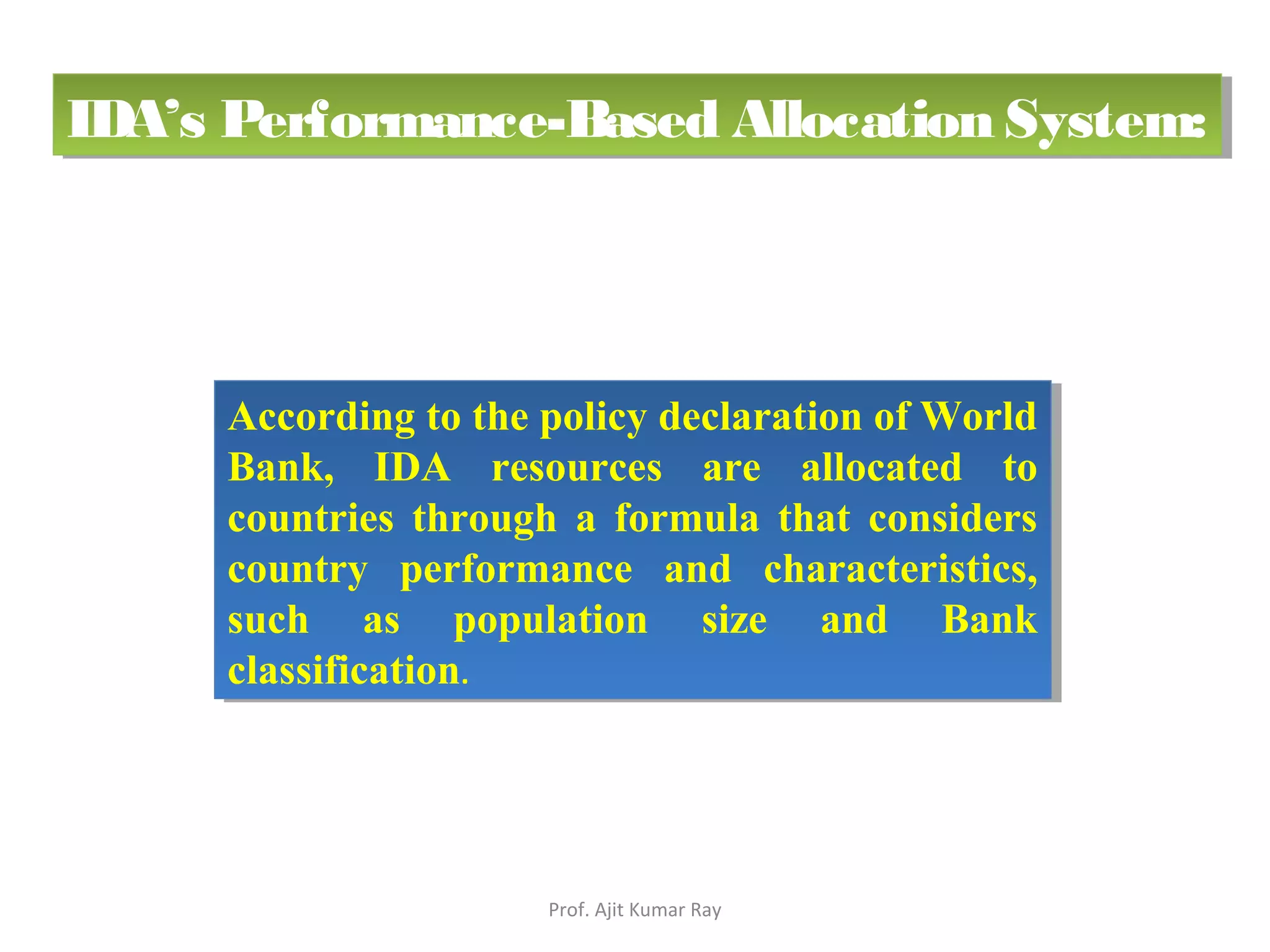 IDA's Performance-Based Allocation System:

According to the policy declaration of World Bank, IDA resources are allocated to countries through a formula that considers country performance and characteristics, such as population size and Bank classification.

Prof. Ajit Kumar Ray